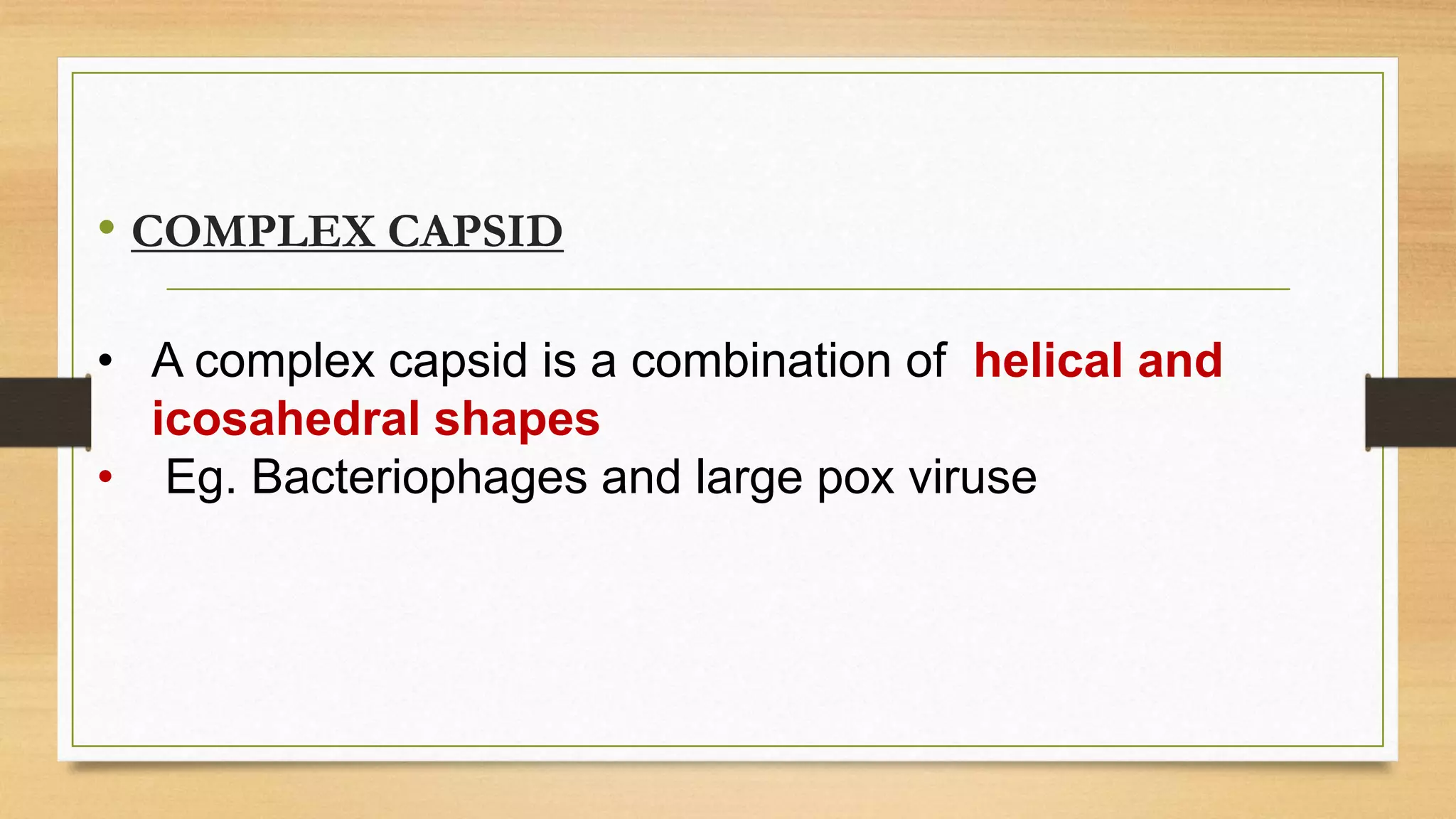 • COMPLEX CAPSID

• A complex capsid is a combination of helical and icosahedral shapes
• Eg. Bacteriophages and large pox viruse